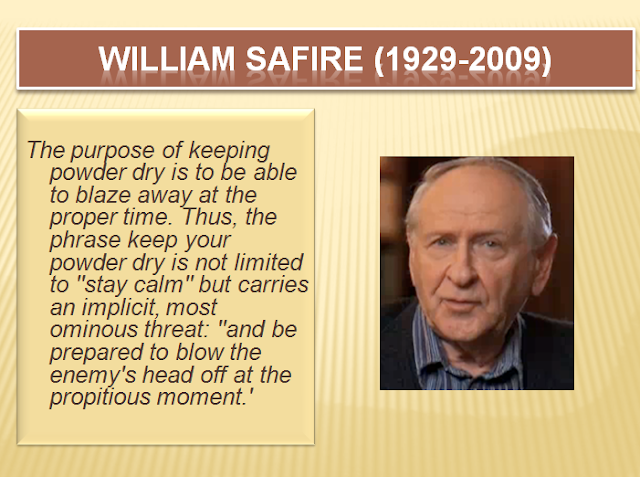 WILLIAM SAFIRE (1929-2009)

The purpose of keeping powder dry is to be able to blaze away at the proper time. Thus, the phrase keep your powder dry is not limited to "stay calm" but carries an implicit, most ominous threat: "and be prepared to blow the enemy's head off at the propitious moment.'